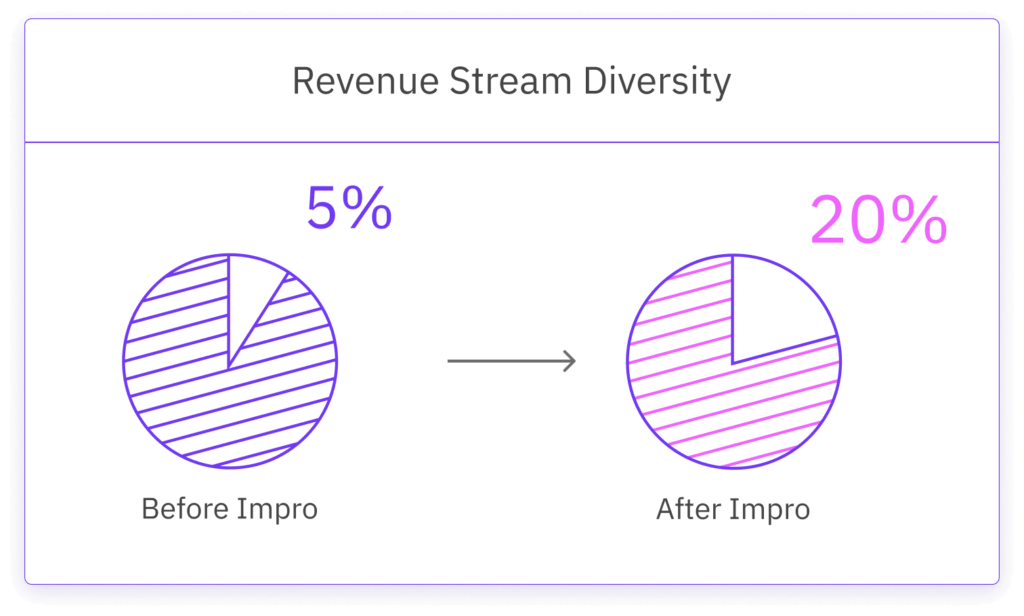 Revenue Stream Diversity

5%

Before Impro

20%

After Impro